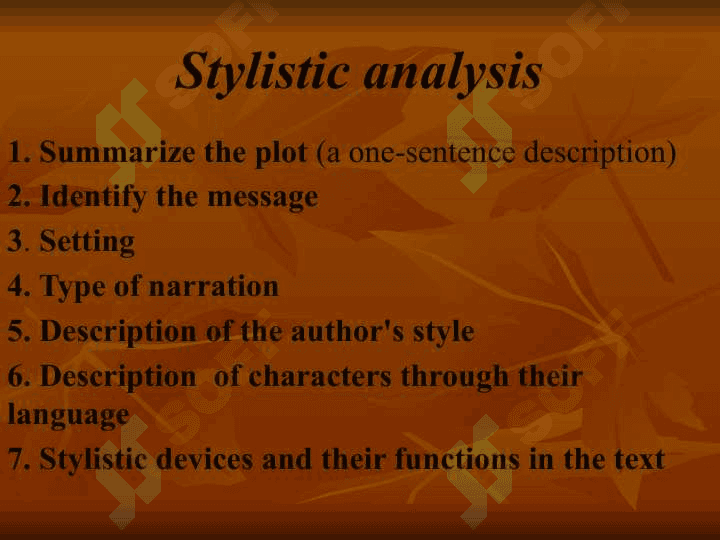 Stylistic analysis

1. Summarize the plot (a one-sentence description)

2. Identify the message

3. Setting

4. Type of narration

5. Description of the author's style

6. Description of characters through their language

7. Stylistic devices and their functions in the text